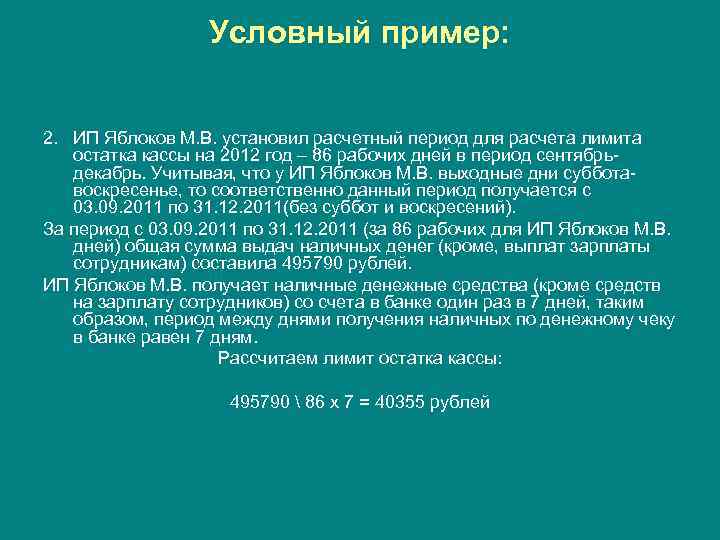 Условный пример:

2. ИП Яблоков М.В. установил расчетный период для расчета лимита остатка кассы на 2012 год – 86 рабочих дней в период сентябрь-декабрь. Учитывая, что у ИП Яблоков М.В. выходные дни суббота-воскресенье, то соответственно данный период получается с 03.09.2011 по 31.12.2011(без суббот и воскресений).

За период с 03.09.2011 по 31.12.2011 (за 86 рабочих для ИП Яблоков М.В. дней) общая сумма выдач наличных денег (кроме, выплат зарплаты сотрудникам) составила 495790 рублей.

ИП Яблоков М.В. получает наличные денежные средства (кроме средств на зарплату сотрудников) со счета в банке один раз в 7 дней, таким образом, период между днями получения наличных по денежному чеку в банке равен 7 дням.

Рассчитаем лимит остатка кассы:

495790 \ 86 х 7 = 40355 рублей